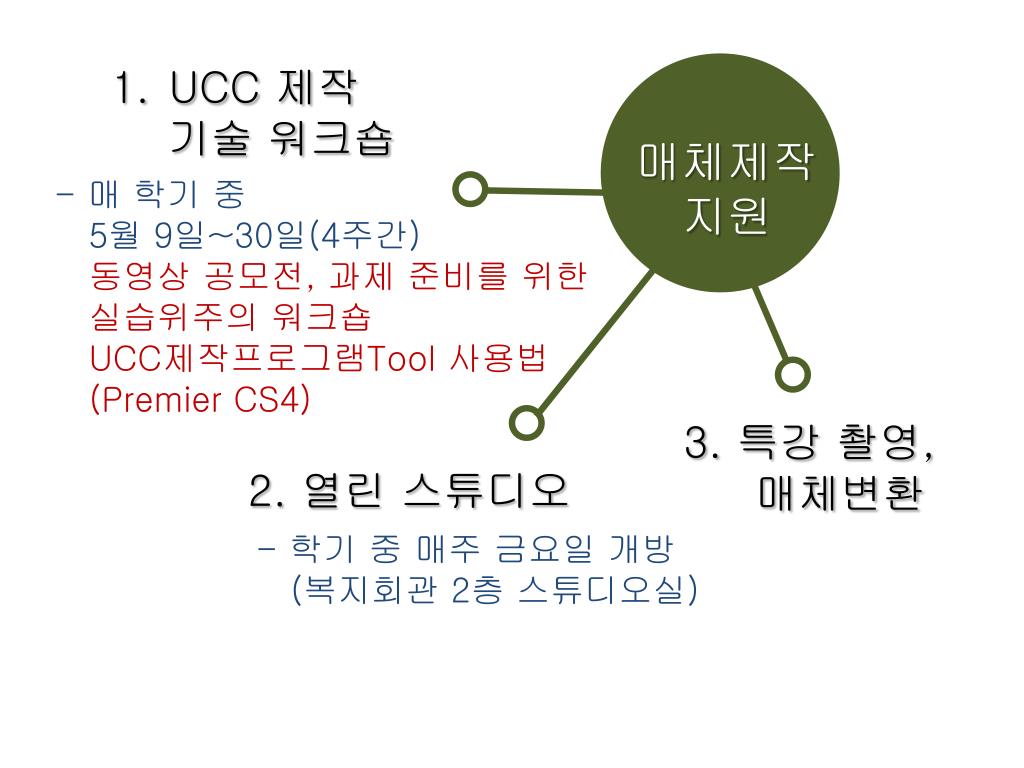 1. UCC 제작
기술 워크숍

- 매 학기 중
5월 9일~30일(4주간)
동영상 공모전, 과제 준비를 위한
실습위주의 워크숍
UCC제작프로그램Tool 사용법
(Premier CS4)

매체제작
지원

2. 열린 스튜디오

- 학기 중 매주 금요일 개방
(복지회관 2층 스튜디오실)

3. 특강 촬영,
매체변환